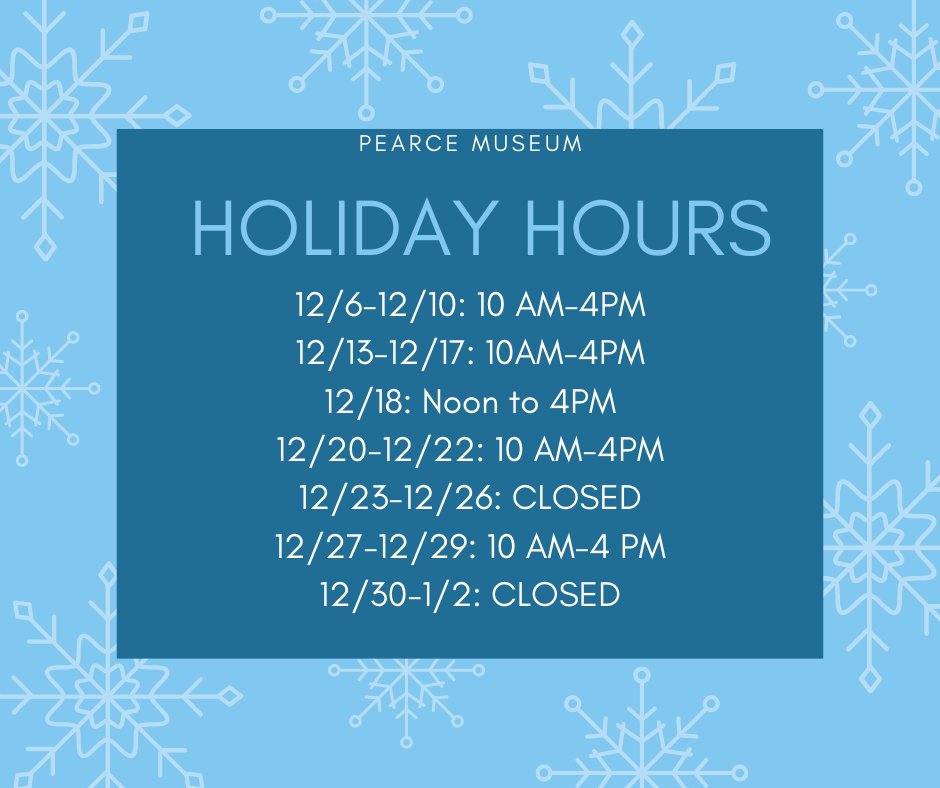 PEARCE MUSEUM

HOLIDAY HOURS

12/6-12/10: 10 AM-4PM
12/13-12/17: 10AM-4PM
12/18: Noon to 4PM
12/20-12/22: 10 AM-4PM
12/23-12/26: CLOSED
12/27-12/29: 10 AM-4 PM
12/30-1/2: CLOSED